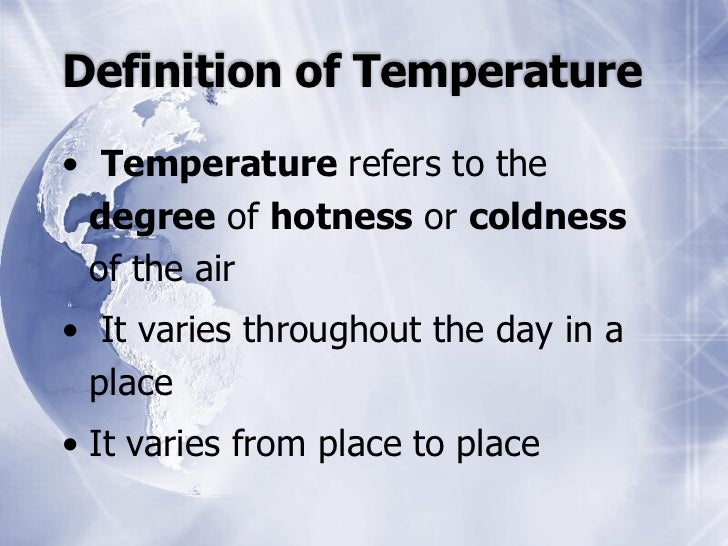 Definition of Temperature

• Temperature refers to the degree of hotness or coldness of the air

• It varies throughout the day in a place

• It varies from place to place